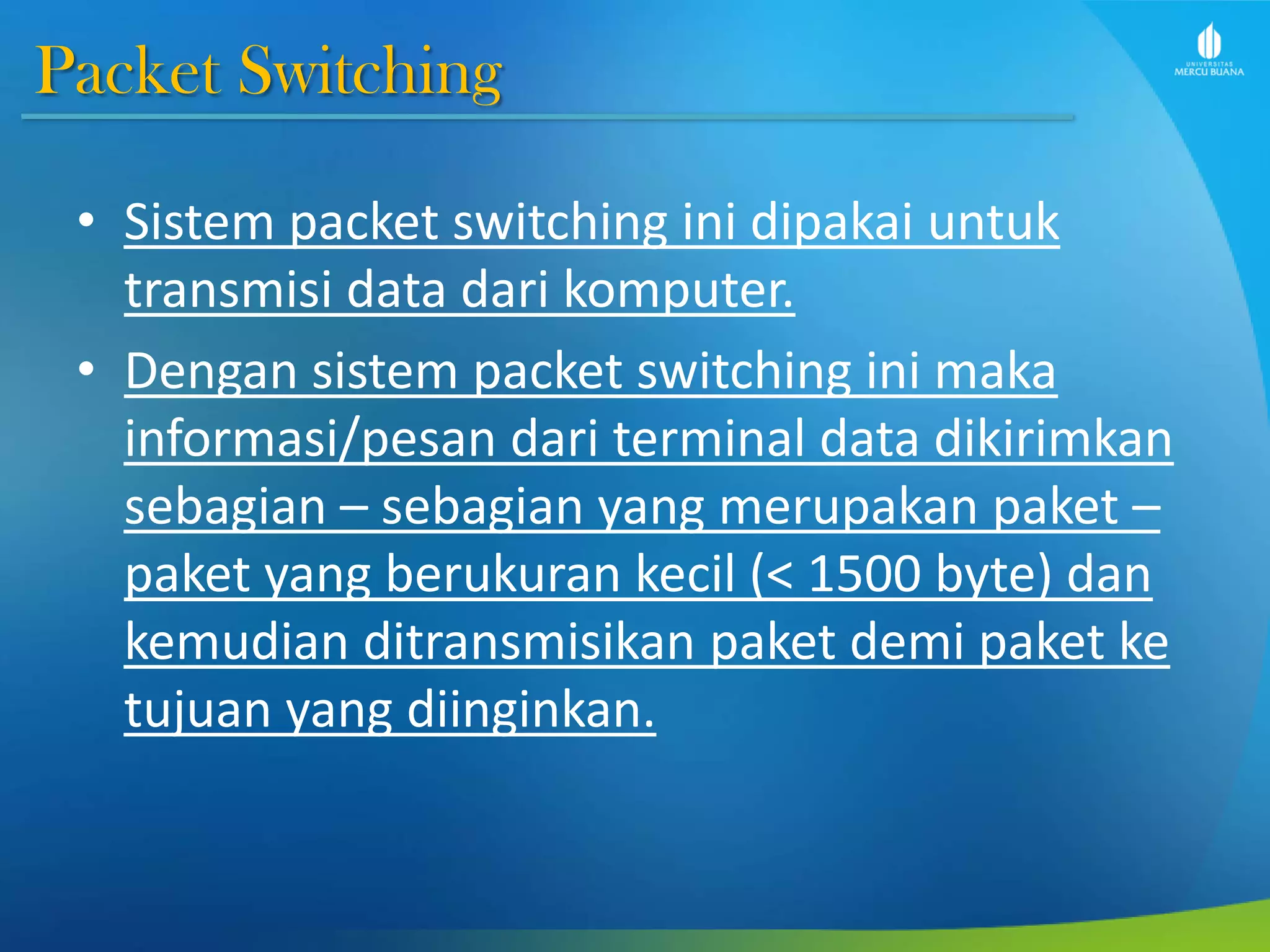 Packet Switching

UNIVERSITAS MERCU BUANA

• Sistem packet switching ini dipakai untuk transmisi data dari komputer.

• Dengan sistem packet switching ini maka informasi/pesan dari terminal data dikirimkan sebagian – sebagian yang merupakan paket – paket yang berukuran kecil (< 1500 byte) dan kemudian ditransmisikan paket demi paket ke tujuan yang diinginkan.